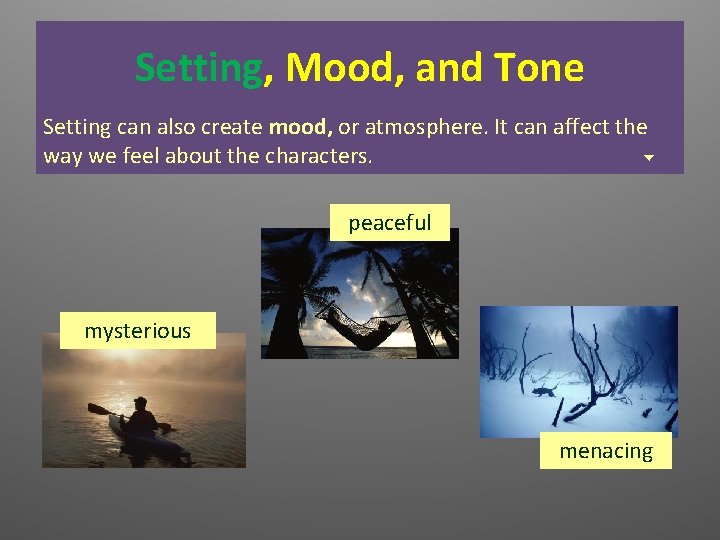 Setting, Mood, and Tone

Setting can also create mood, or atmosphere. It can affect the way we feel about the characters.

peaceful

mysterious

menacing